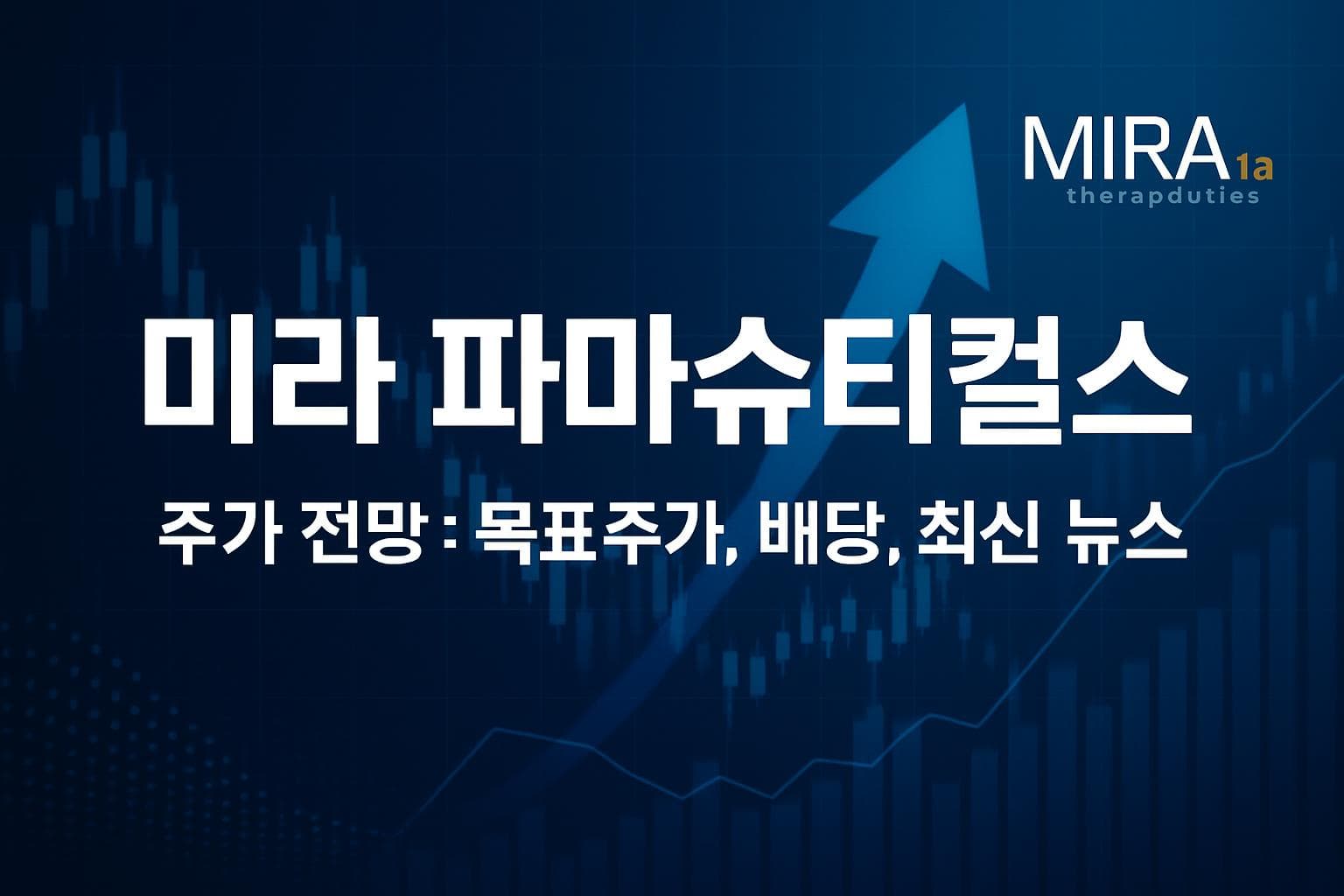 MIRA1a
therapduties

미라 파마슈티컬스

주가 전망 : 목표주가, 배당, 최신 뉴스